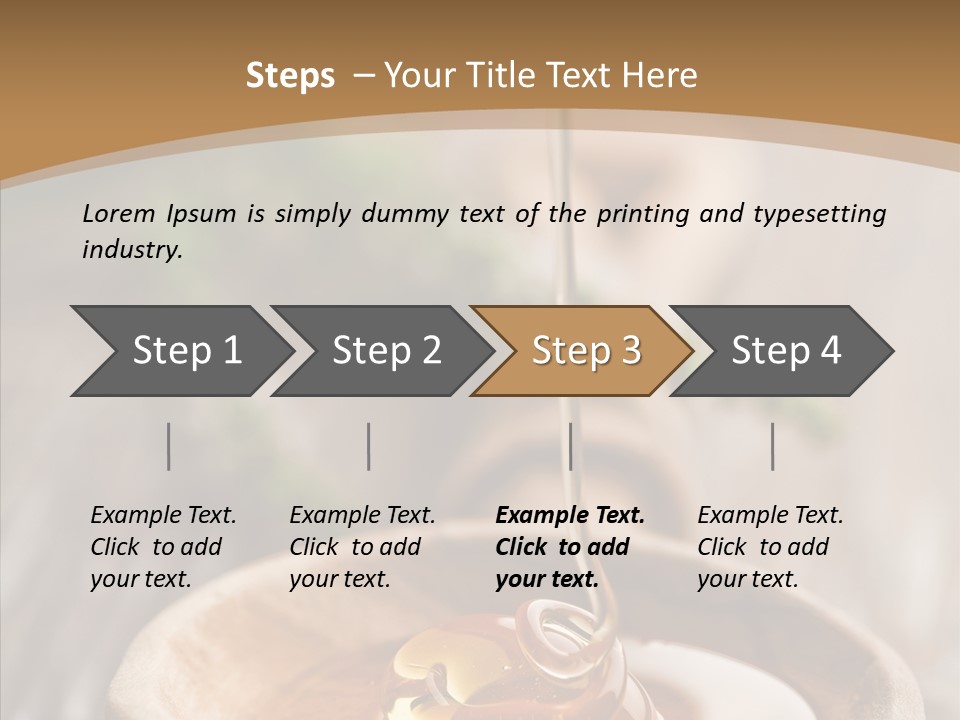 Steps – Your Title Text Here

Lorem Ipsum is simply dummy text of the printing and typesetting industry.

Step 1

Step 2

Step 3

Step 4

Example Text. Click to add your text.

Example Text. Click to add your text.

Example Text. Click to add your text.

Example Text. Click to add your text.